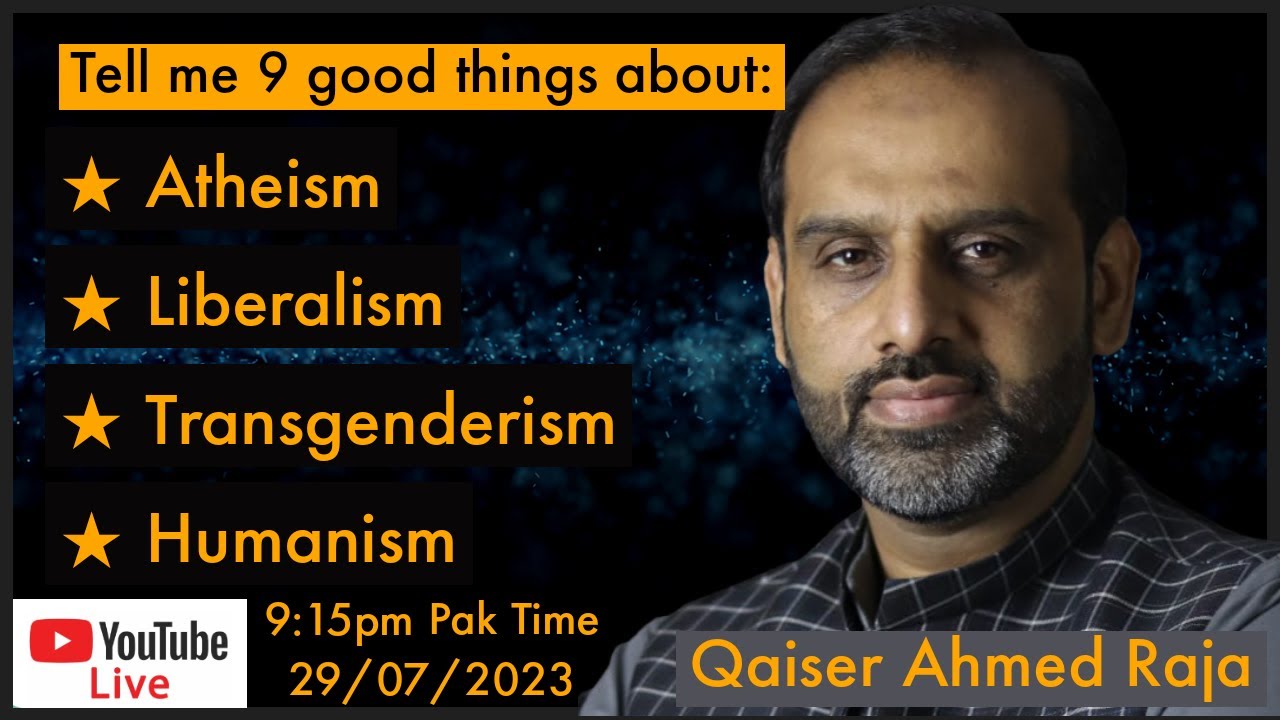 Tell me 9 good things about:

★ Atheism

★ Liberalism

★ Transgenderism

★ Humanism

YouTube Live

9:15pm Pak Time
29/07/2023

Qaiser Ahmed Raja